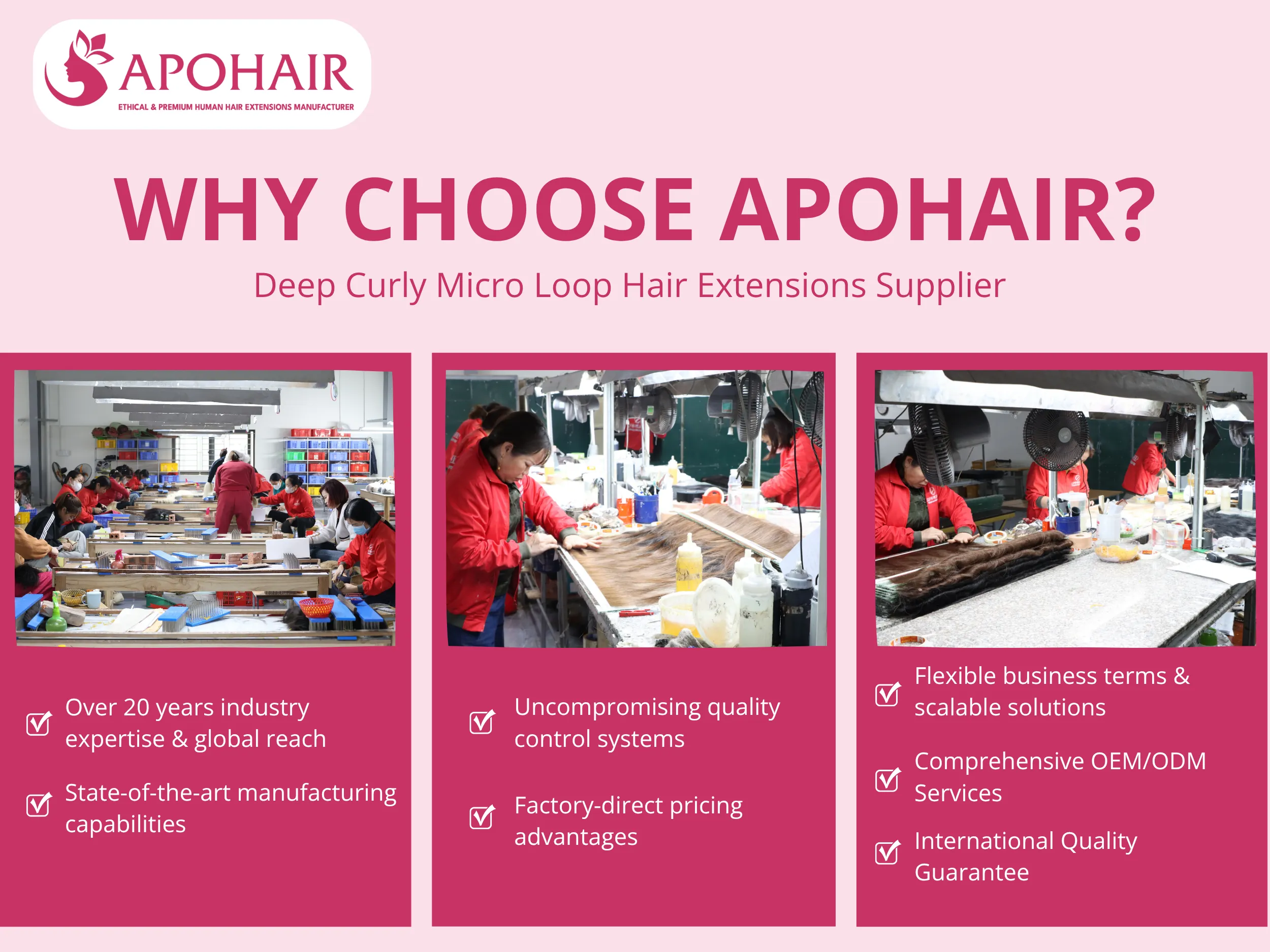 APOHAIR
ETHICAL & PREMIUM HUMAN HAIR EXTENSIONS MANUFACTURER

WHY CHOOSE APOHAIR?

Deep Curly Micro Loop Hair Extensions Supplier

Over 20 years industry expertise & global reach

State-of-the-art manufacturing capabilities

Uncompromising quality control systems

Factory-direct pricing advantages

Flexible business terms & scalable solutions

Comprehensive OEM/ODM Services

International Quality Guarantee